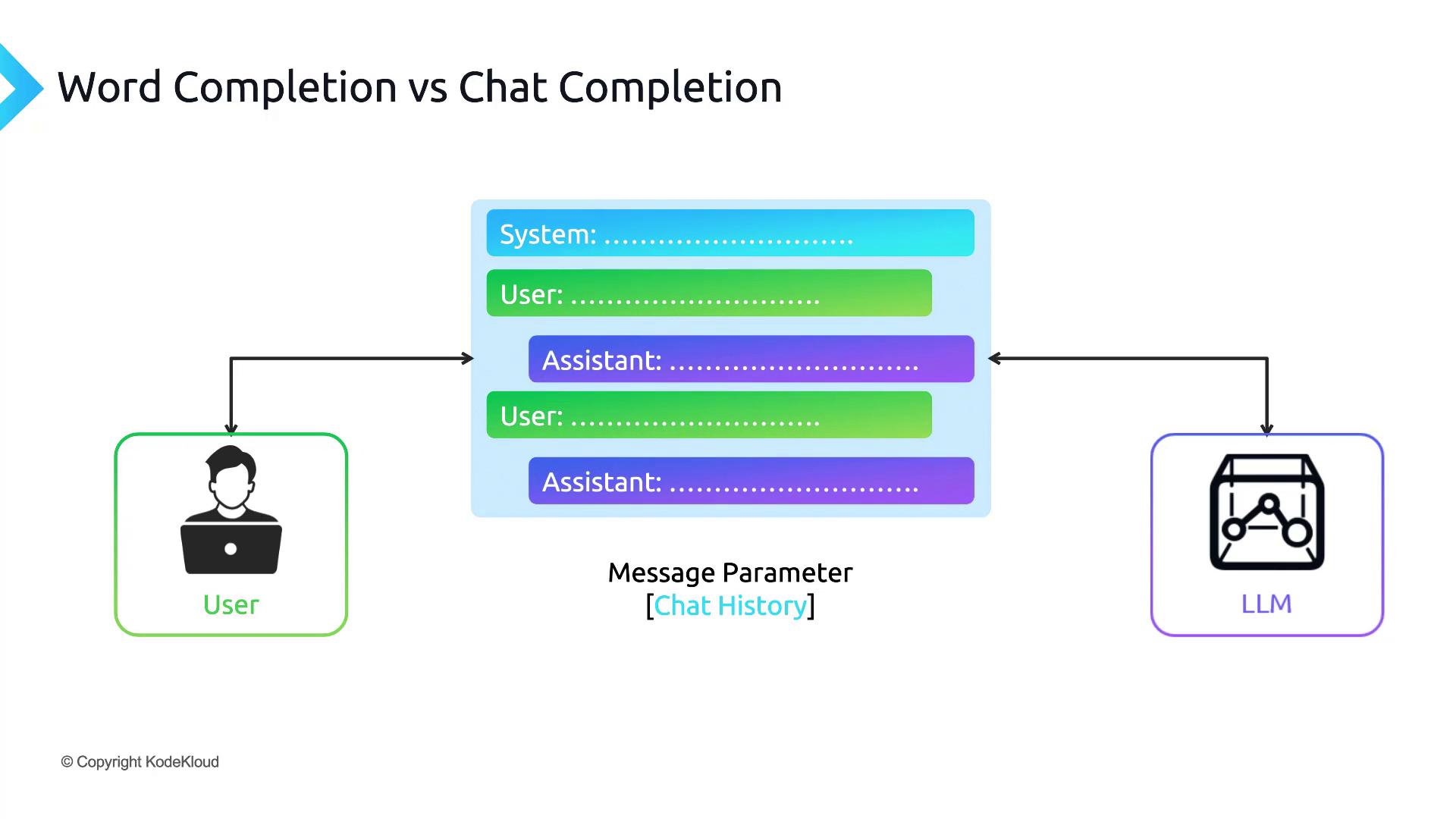 Word Completion vs Chat Completion

System: ............................

User: ............................

Assistant: ............................

User: ............................

Assistant: ............................

User

Message Parameter
[Chat History]

LLM

© Copyright KodeKloud